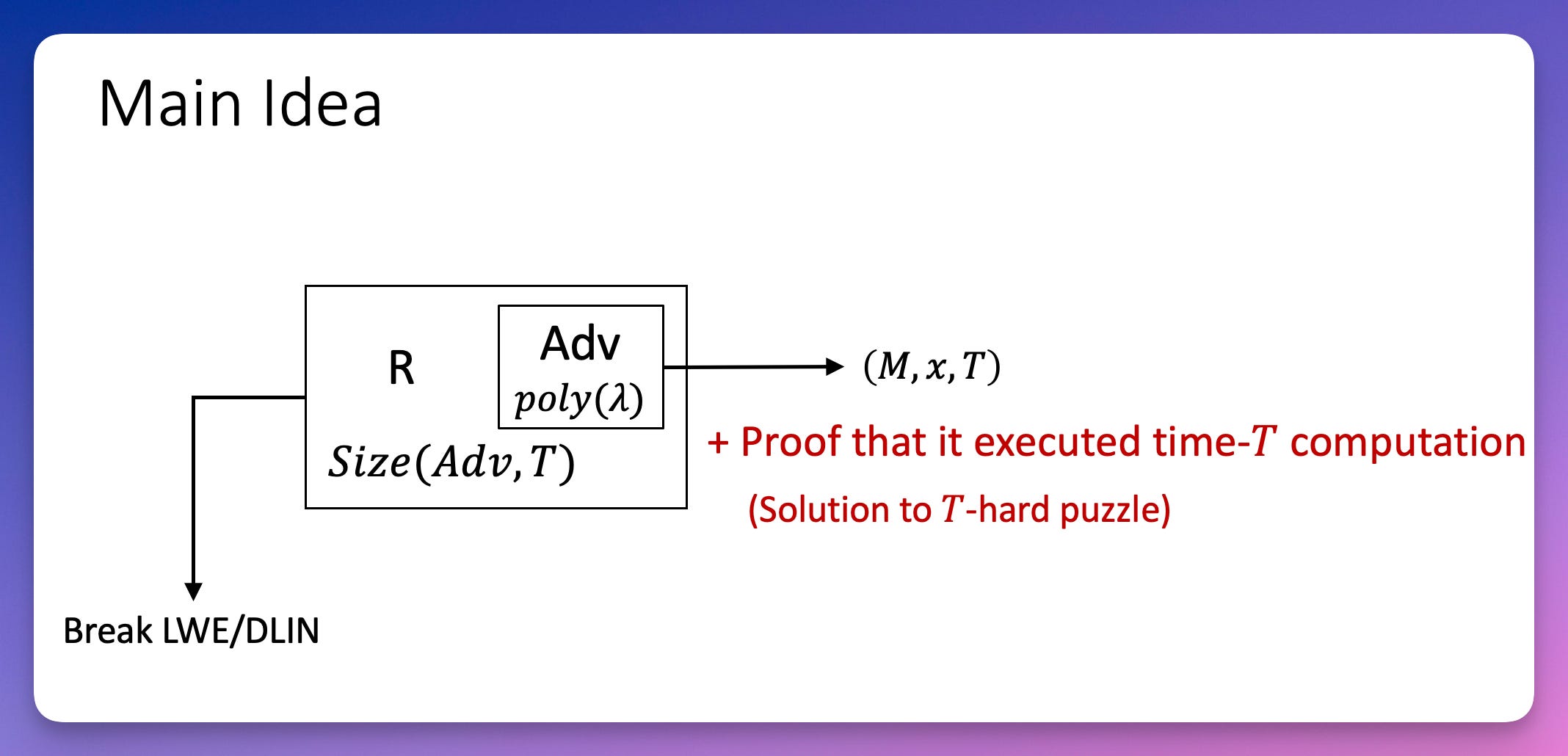 Main Idea

R

Adv

$poly(\lambda)$

$Size(Adv, T)$

$(M, x, T)$

+ Proof that it executed time-$T$ computation

(Solution to $T$-hard puzzle)

Break LWE/DLIN